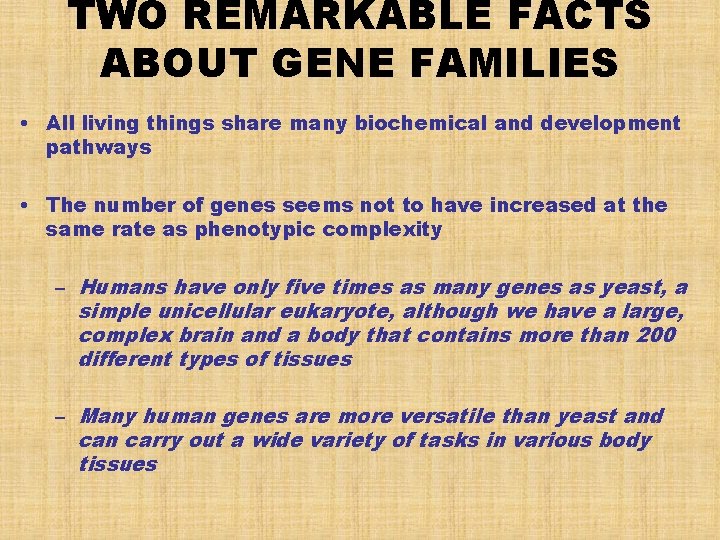 TWO REMARKABLE FACTS ABOUT GENE FAMILIES

• All living things share many biochemical and development pathways

• The number of genes seems not to have increased at the same rate as phenotypic complexity

– Humans have only five times as many genes as yeast, a simple unicellular eukaryote, although we have a large, complex brain and a body that contains more than 200 different types of tissues

– Many human genes are more versatile than yeast and can carry out a wide variety of tasks in various body tissues